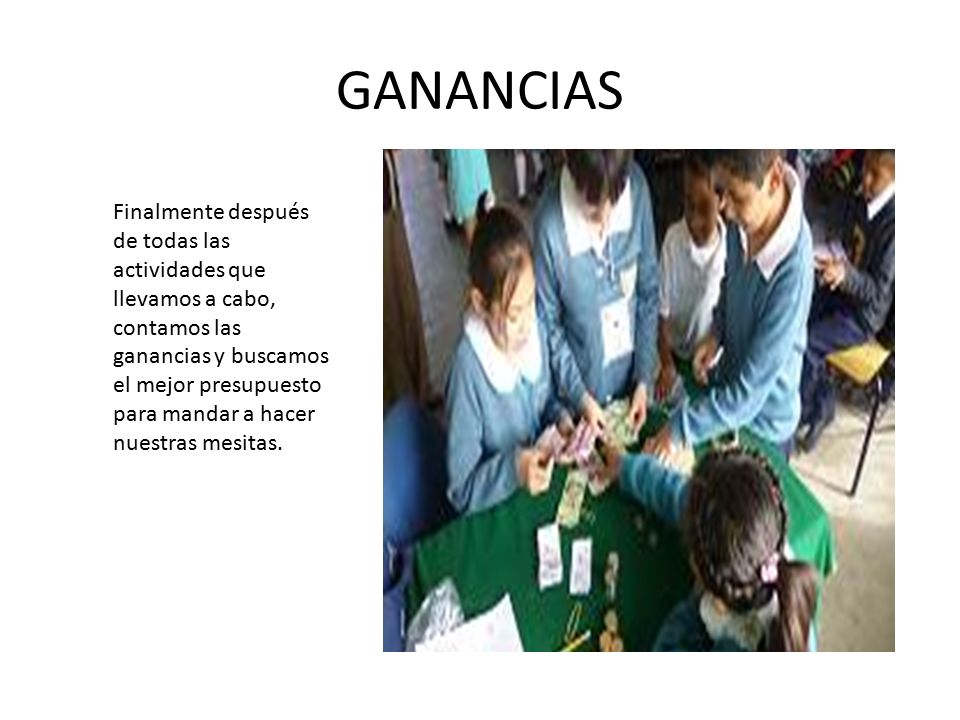 GANANCIAS

Finalmente después de todas las actividades que llevamos a cabo, contamos las ganancias y buscamos el mejor presupuesto para mandar a hacer nuestras mesitas.